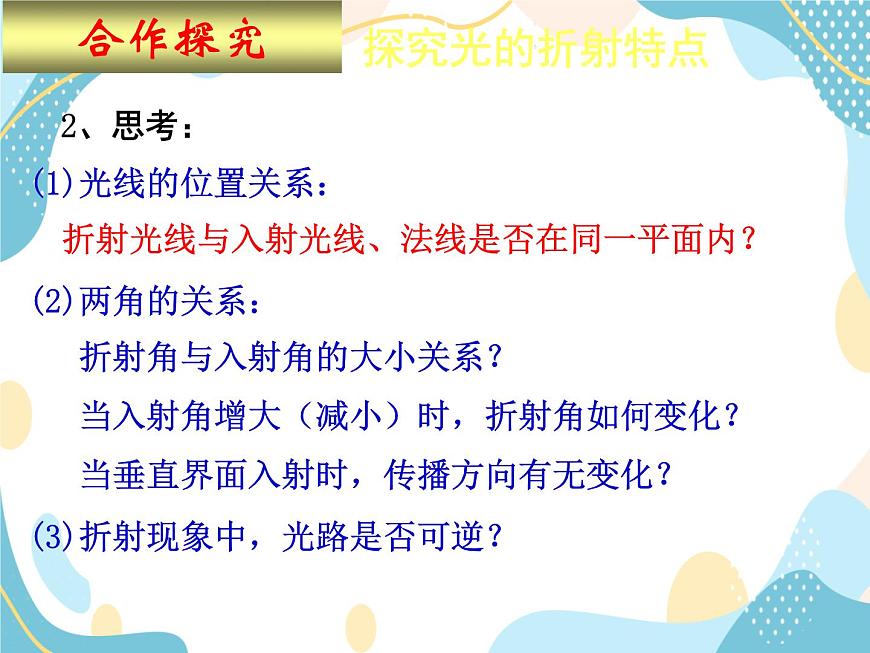 合作探究

探究光的折射特点

2、思考：

(1)光线的位置关系：

折射光线与入射光线、法线是否在同一平面内？

(2)两角的关系：

折射角与入射角的大小关系？

当入射角增大（减小）时，折射角如何变化？

当垂直界面入射时，传播方向有无变化？

(3)折射现象中，光路是否可逆？